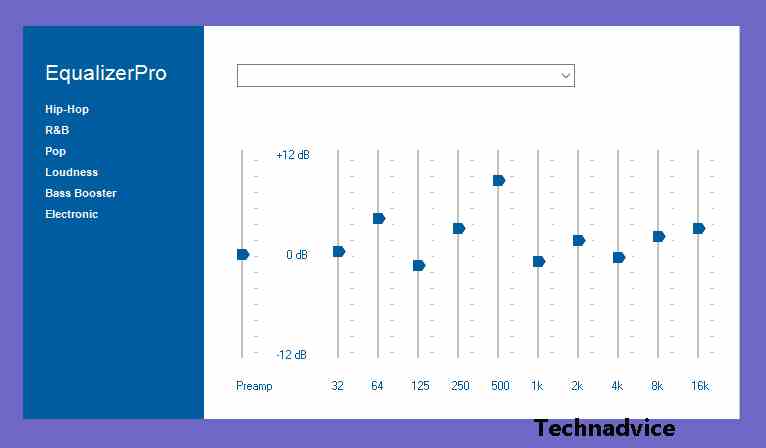 EqualizerPro

Hip-Hop
R&B
Pop
Loudness
Bass Booster
Electronic

+12 dB
0 dB
-12 dB

Preamp 32 64 125 250 500 1k 2k 4k 8k 16k

Technadvice